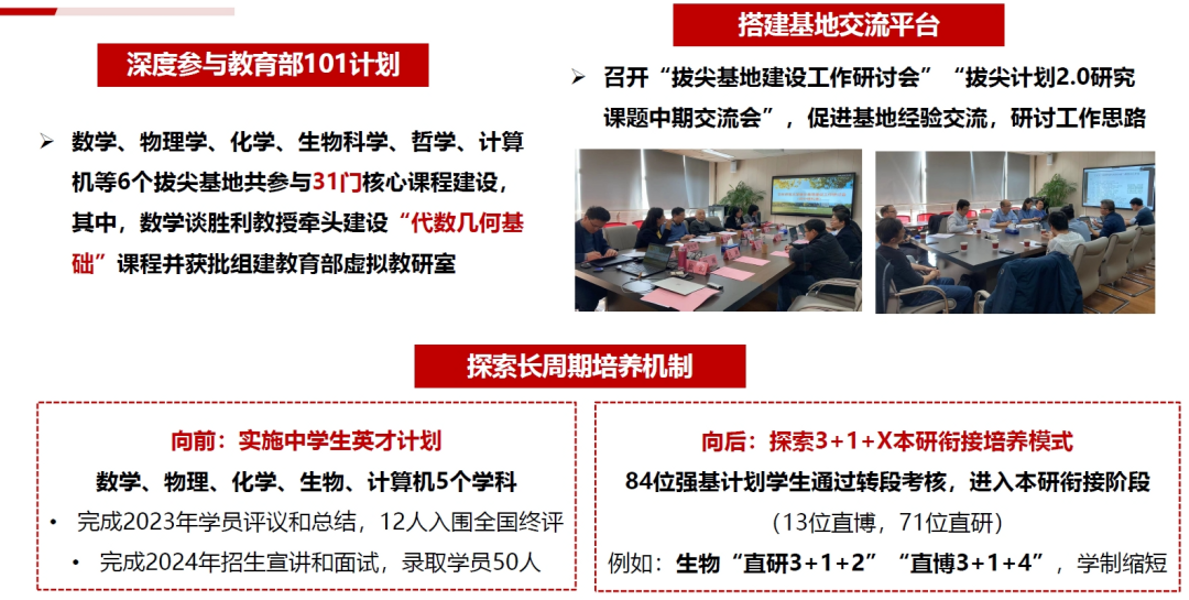 深度参与教育部101计划

➢ 数学、物理学、化学、生物科学、哲学、计算机等6个拔尖基地共参与31门核心课程建设，其中，数学谈胜利教授牵头建设“代数几何基础”课程并获批组建教育部虚拟教研室

搭建基地交流平台

➢ 召开“拔尖基地建设工作研讨会”“拔尖计划2.0研究课题中期交流会”，促进基地经验交流，研讨工作思路

探索长周期培养机制

向前：实施中学生英才计划

数学、物理、化学、生物、计算机5个学科

• 完成2023年学员评议和总结，12人入围全国终评

• 完成2024年招生宣讲和面试，录取学员50人

向后：探索3+1+X本研衔接培养模式

84位强基计划学生通过转段考核，进入本研衔接阶段

（13位直博，71位直研）

例如：生物“直研3+1+2”“直博3+1+4”，学制缩短